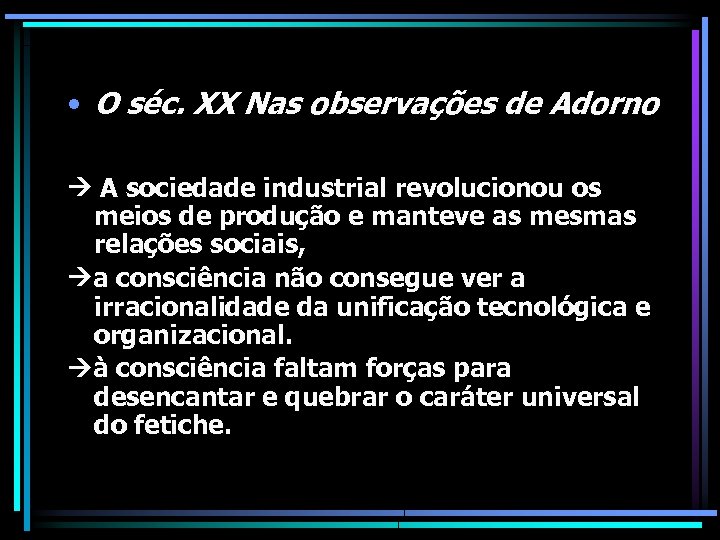 • O séc. XX Nas observações de Adorno

→ A sociedade industrial revolucionou os meios de produção e manteve as mesmas relações sociais,

→a consciência não consegue ver a irracionalidade da unificação tecnológica e organizacional.

→à consciência faltam forças para desencantar e quebrar o caráter universal do fetiche.